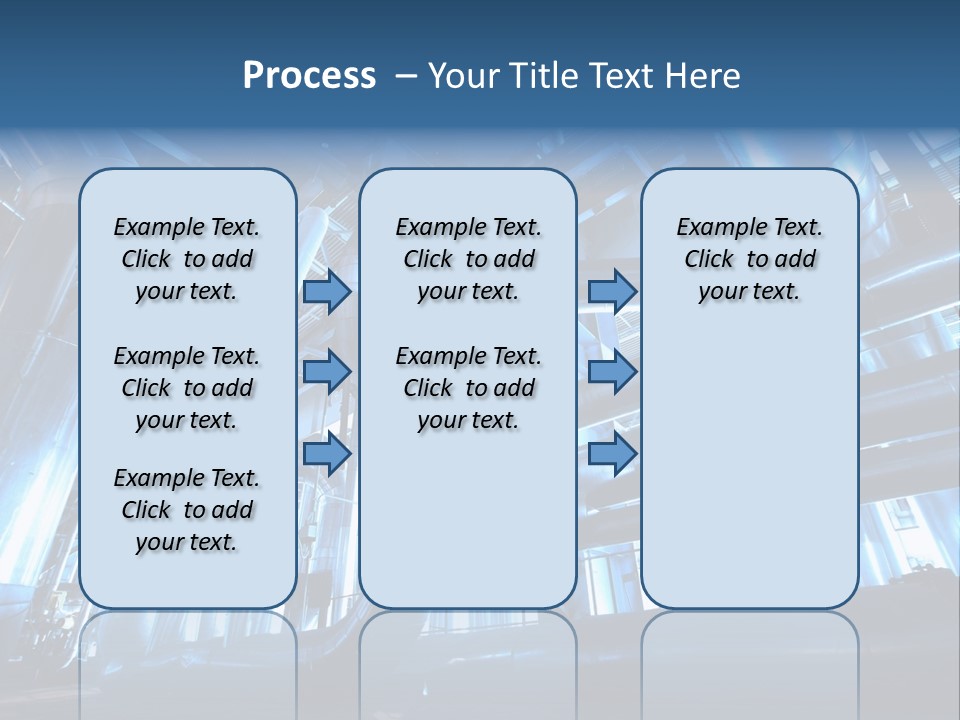 Process – Your Title Text Here

Example Text. Click to add your text.

Example Text. Click to add your text.

Example Text. Click to add your text.

Example Text. Click to add your text.

Example Text. Click to add your text.

Example Text. Click to add your text.